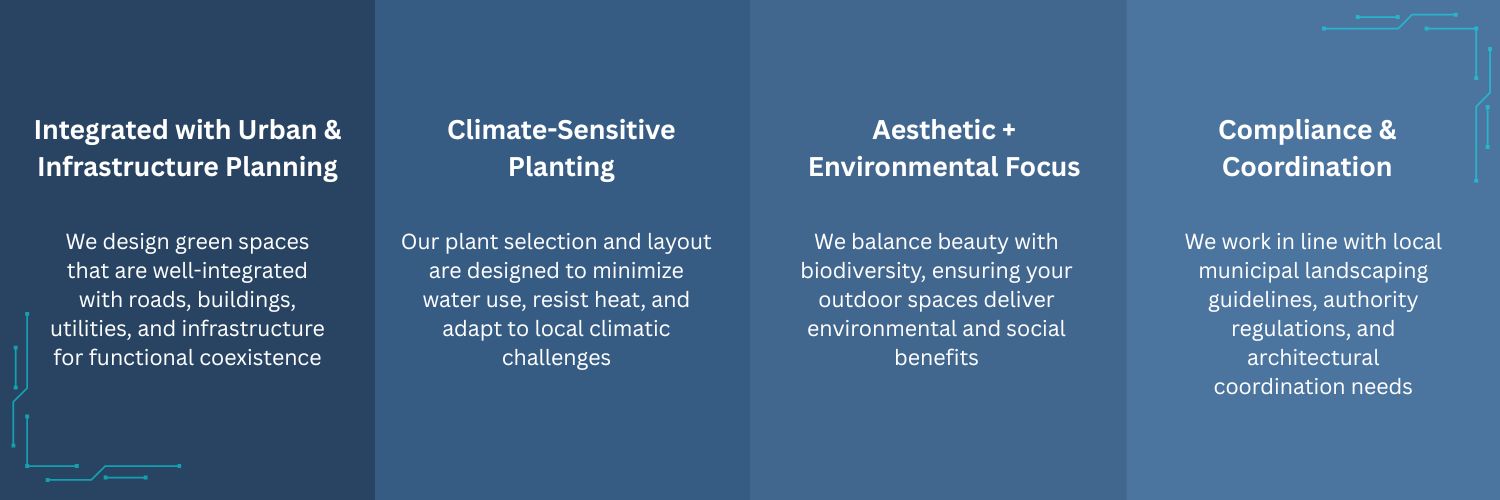 Integrated with Urban & Infrastructure Planning

We design green spaces that are well-integrated with roads, buildings, utilities, and infrastructure for functional coexistence

Climate-Sensitive Planting

Our plant selection and layout are designed to minimize water use, resist heat, and adapt to local climatic challenges

Aesthetic + Environmental Focus

We balance beauty with biodiversity, ensuring your outdoor spaces deliver environmental and social benefits

Compliance & Coordination

We work in line with local municipal landscaping guidelines, authority regulations, and architectural coordination needs